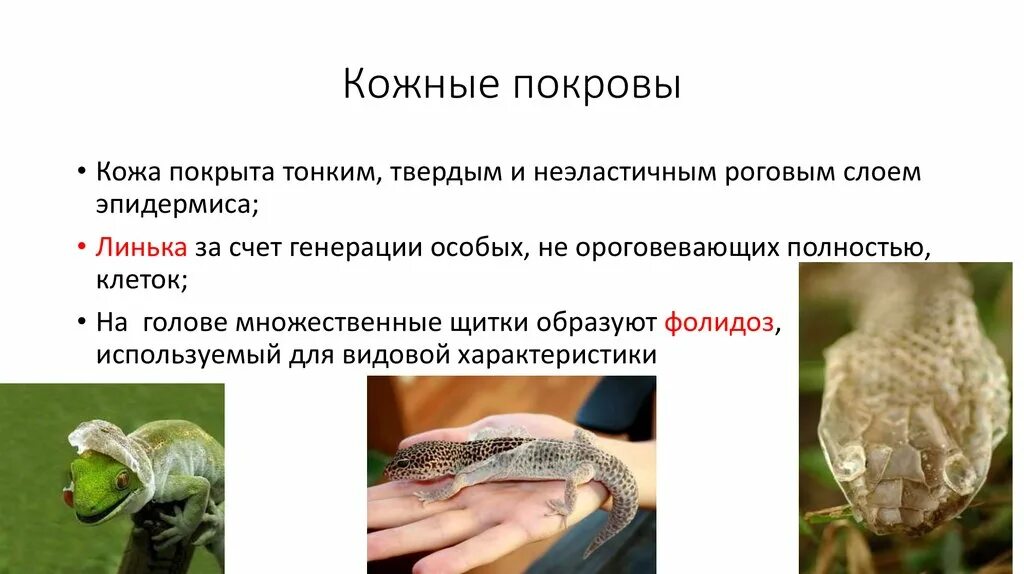 Кожные покровы

• Кожа покрыта тонким, твердым и неэластичным роговым слоем эпидермиса;

• Линька за счет генерации особых, не ороговевающих полностью, клеток;

• На голове множественные щитки образуют фолидоз, используемый для видовой характеристики